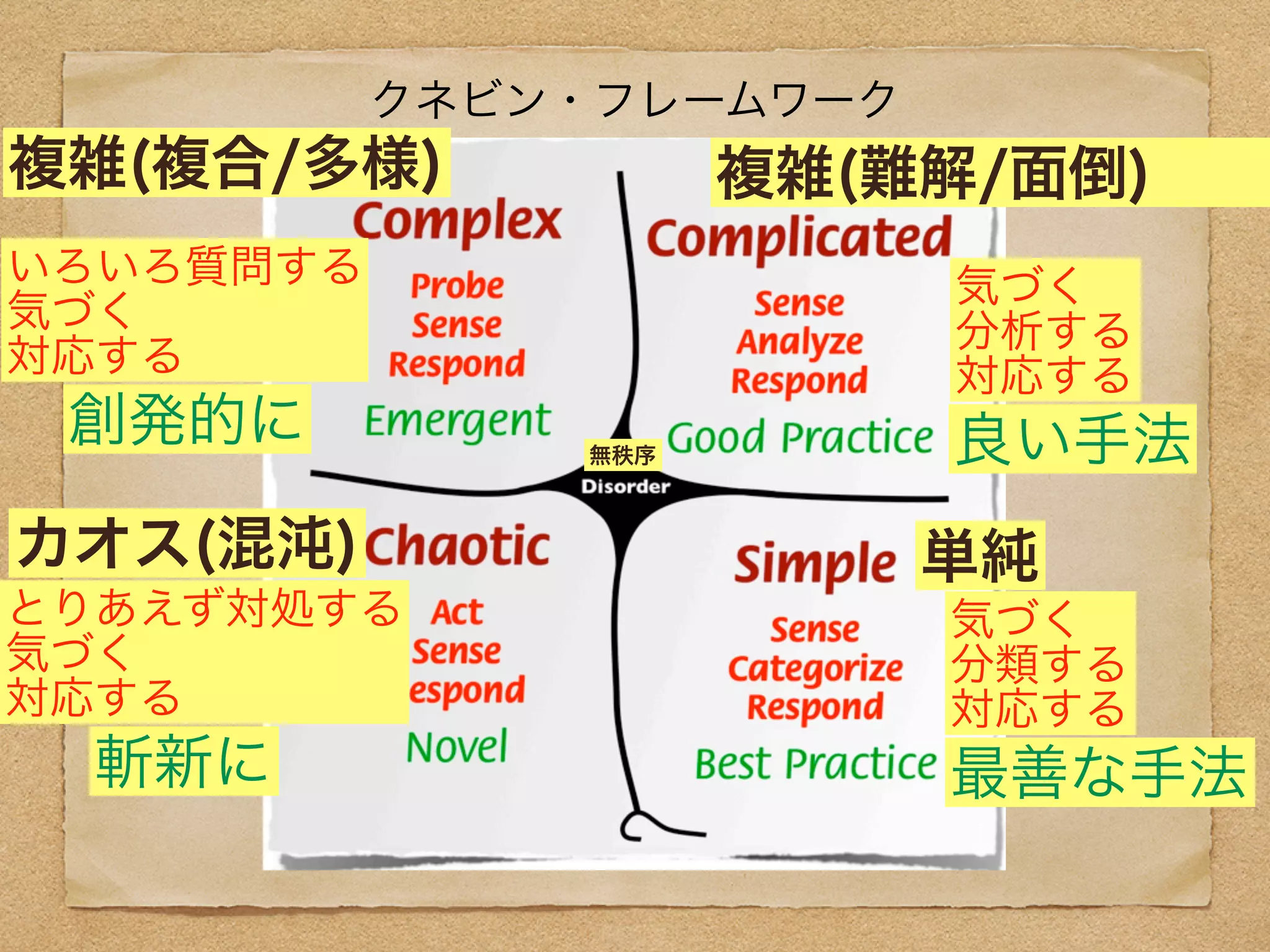 クネビン・フレームワーク

複雑(複合/多様)

Complex

いろいろ質問する
気づく
対応する

Probe
Sense
Respond

創発的に

Emergent

複雑(難解/面倒)

Complicated

Sense
Analyze
Respond

気づく
分析する
対応する

Good Practice

良い手法

無秩序

Disorder

カオス(混沌)

Chaotic

とりあえず対処する
気づく
対応する

Act
Sense
espond

斬新に

Novel

Simple

単純

Sense
Categorize
Respond

気づく
分類する
対応する

Best Practice

最善な手法